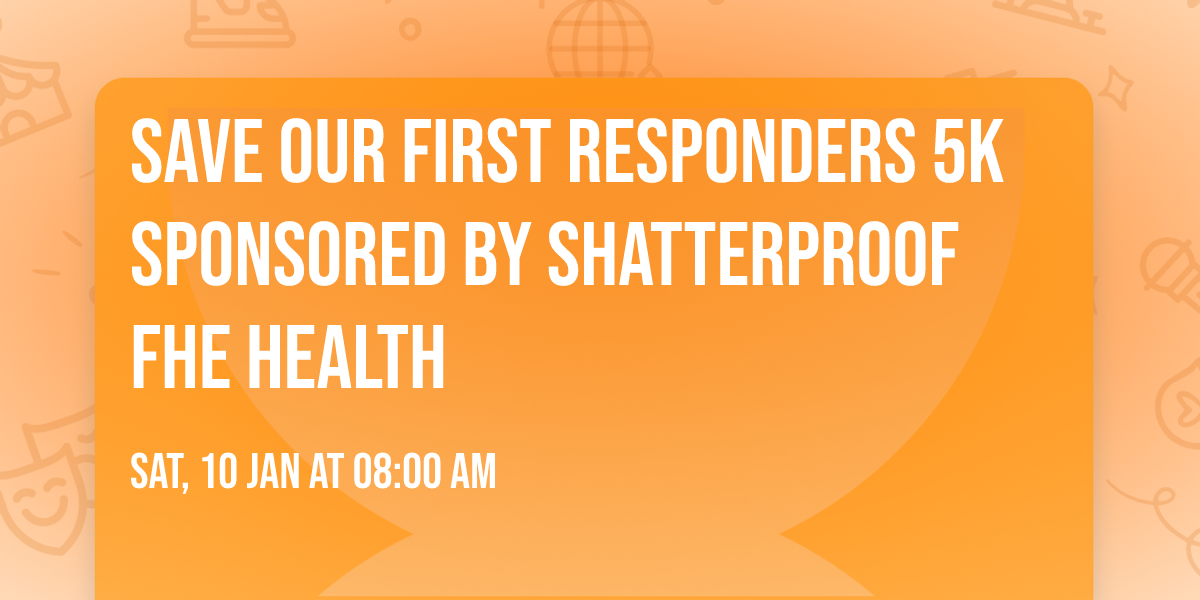 SAVE OUR FIRST RESPONDERS 5K SPONSORED BY SHATTERPROOF FHE HEALTH

SAT, 10 JAN AT 08:00 AM